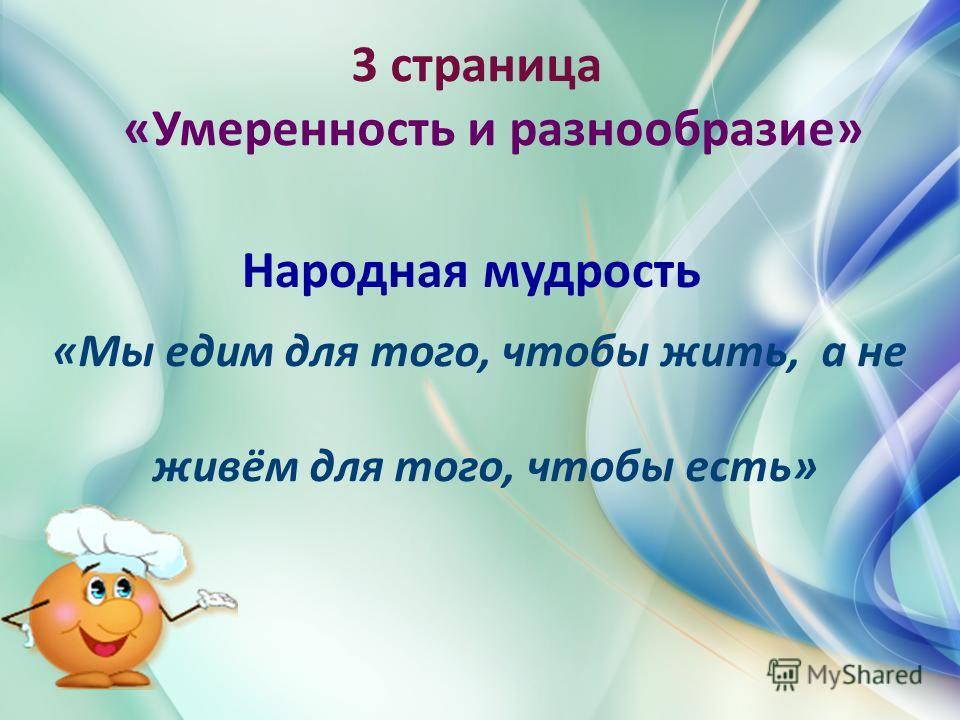 3 страница
«Умеренность и разнообразие»

Народная мудрость

«Мы едим для того, чтобы жить, а не живём для того, чтобы есть»

MyShared